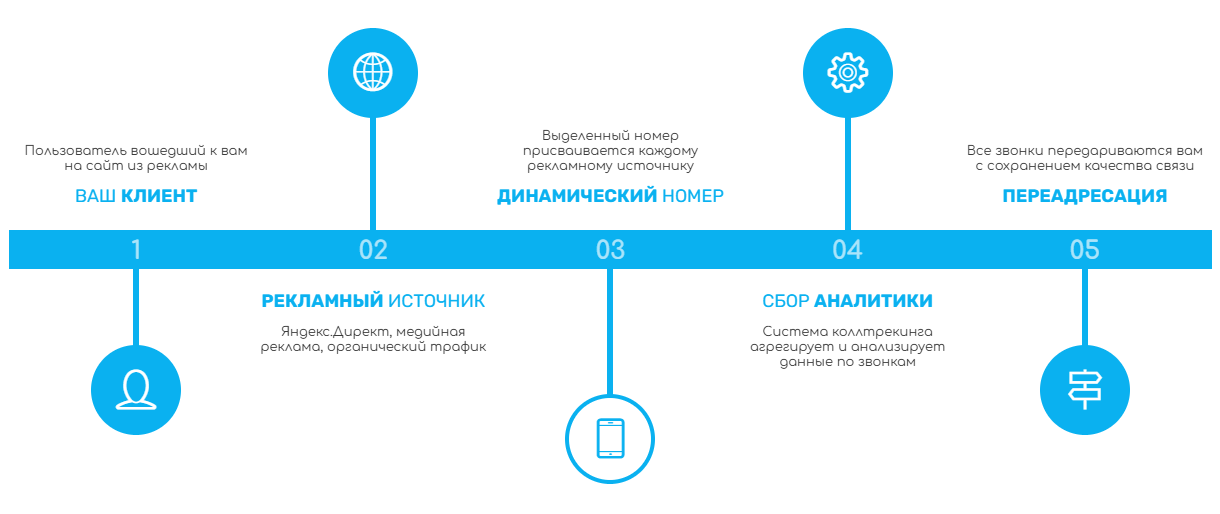 Пользователь вошедший к вам на сайт из рекламы

ВАШ КЛИЕНТ

1

02

РЕКЛАМНЫЙ ИСТОЧНИК

Яндекс.Директ, медийная реклама, органический трафик

Выделенный номер присваивается каждому рекламному источнику

ДИНАМИЧЕСКИЙ НОМЕР

03

04

СБОР АНАЛИТИКИ

Система коллтрекинга агрегирует и анализирует данные по звонкам

Все звонки передариваются вам с сохранением качества связи

ПЕРЕАДРЕСАЦИЯ

05